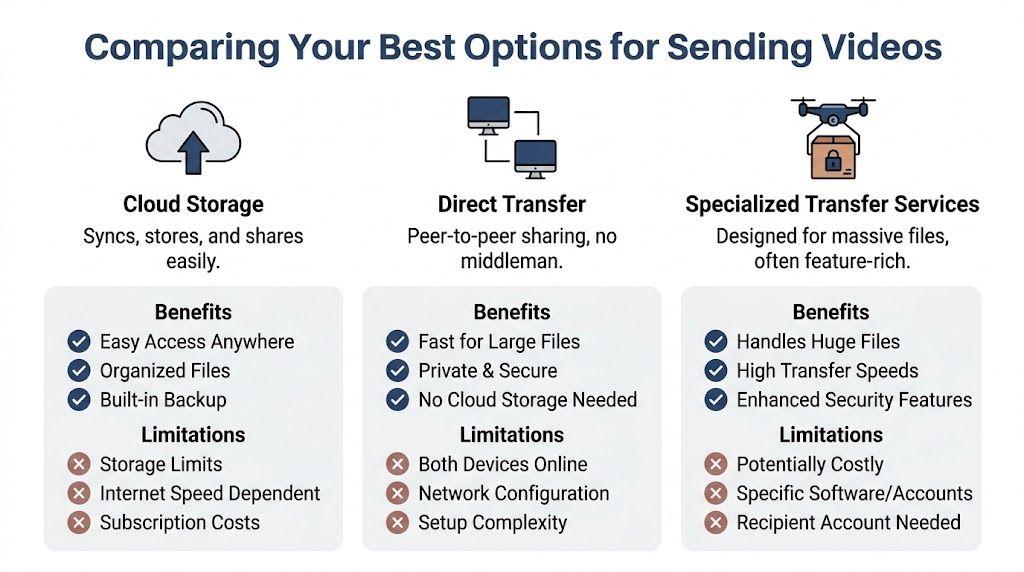 Comparing Your Best Options for Sending Videos

Cloud Storage
Syncs, stores, and shares easily.

Benefits
Easy Access Anywhere
Organized Files
Built-in Backup

Limitations
Storage Limits
Internet Speed Dependent
Subscription Costs

Direct Transfer
Peer-to-peer sharing, no middleman.

Benefits
Fast for Large Files
Private & Secure
No Cloud Storage Needed

Limitations
Both Devices Online
Network Configuration
Setup Complexity

Specialized Transfer Services
Designed for massive files, often feature-rich.

Benefits
Handles Huge Files
High Transfer Speeds
Enhanced Security Features

Limitations
Potentially Costly
Specific Software/Accounts
Recipient Account Needed